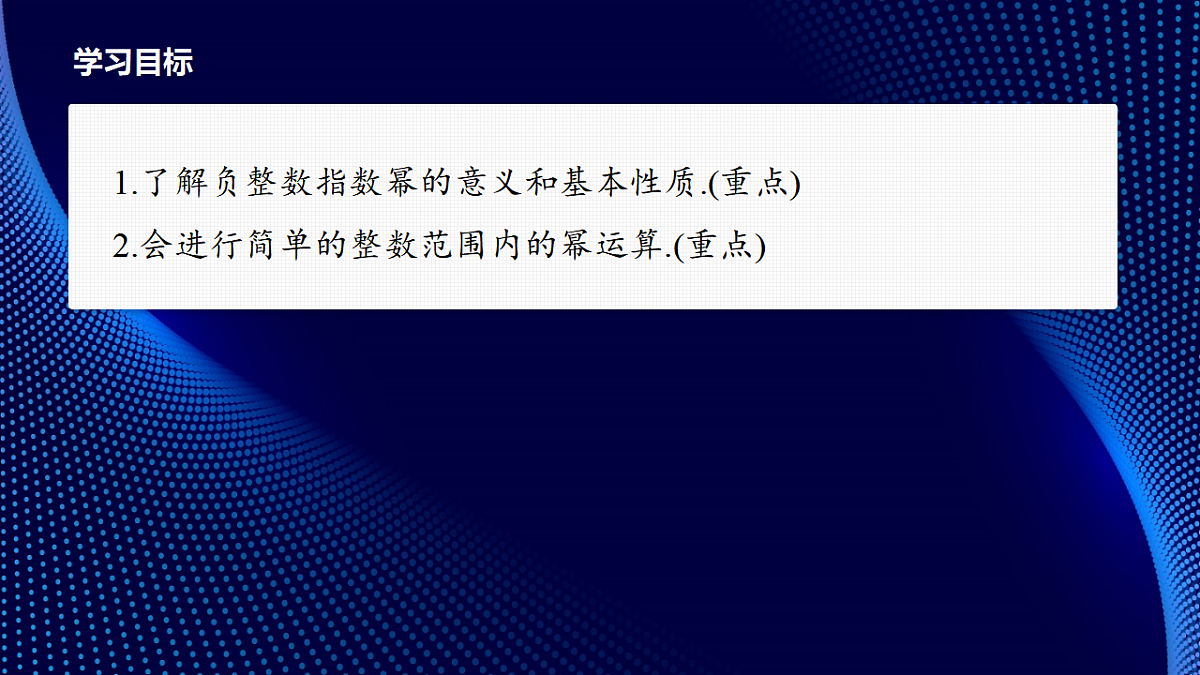 学习目标

1.了解负整数指数幂的意义和基本性质.(重点)

2.会进行简单的整数范围内的幂运算.(重点)